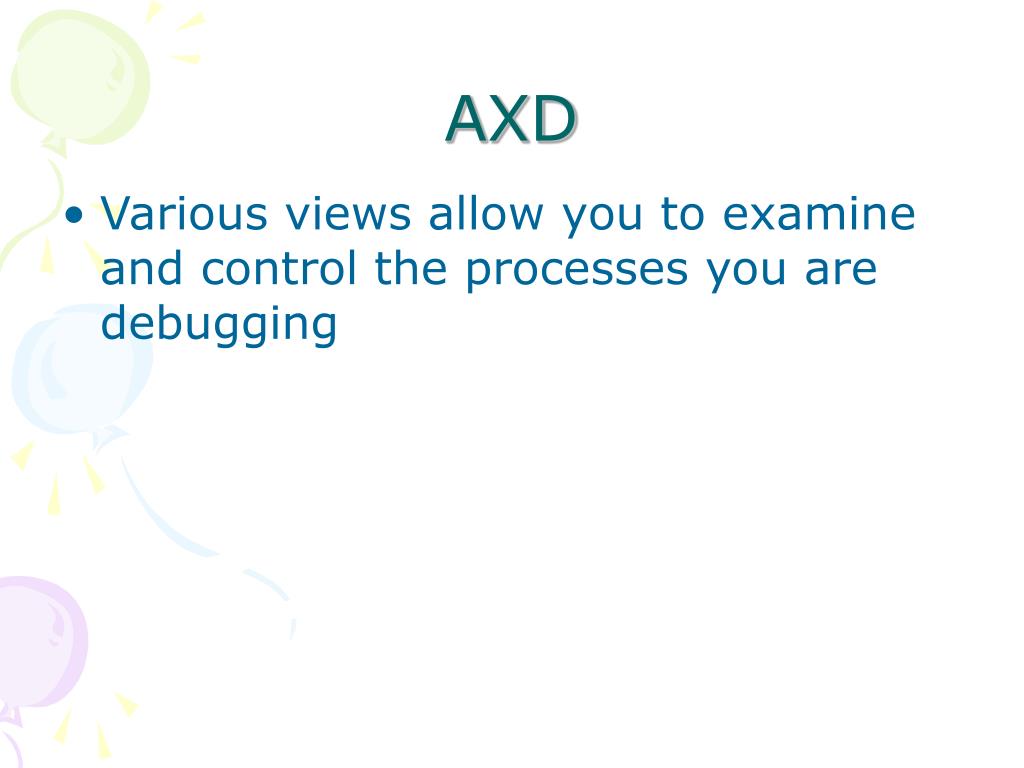 AXD

• Various views allow you to examine and control the processes you are debugging